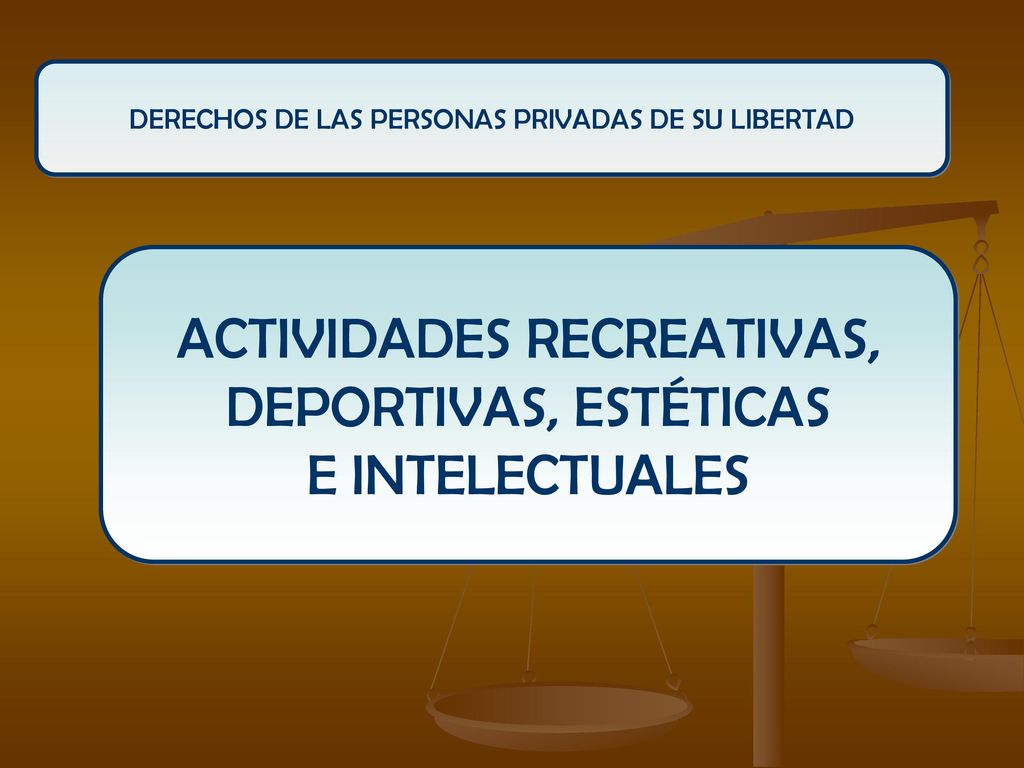 DERECHOS DE LAS PERSONAS PRIVADAS DE SU LIBERTAD

ACTIVIDADES RECREATIVAS, DEPORTIVAS, ESTÉTICAS E INTELECTUALES